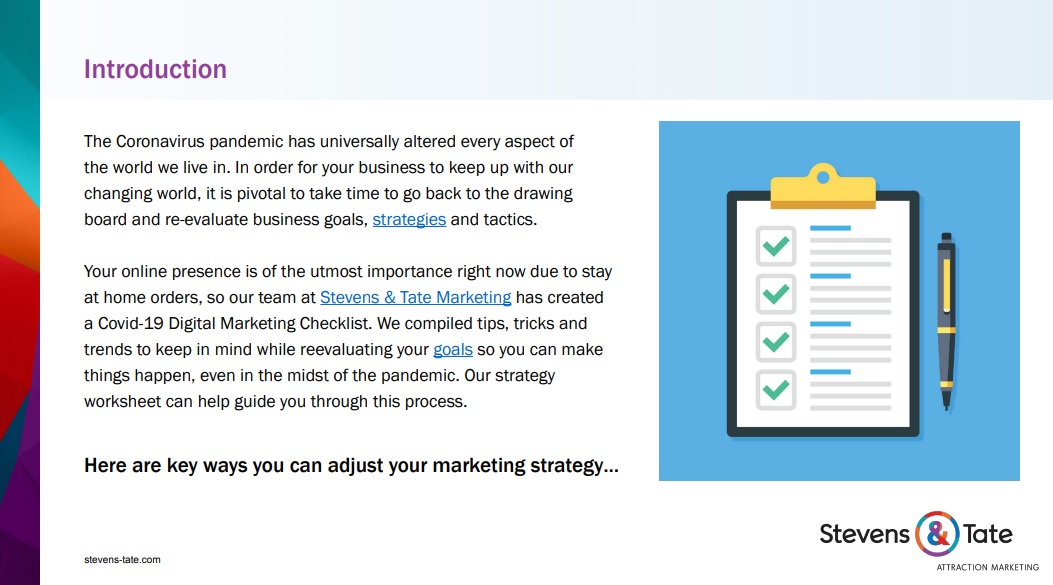 Introduction

The Coronavirus pandemic has universally altered every aspect of the world we live in. In order for your business to keep up with our changing world, it is pivotal to take time to go back to the drawing board and re-evaluate business goals, strategies and tactics.

Your online presence is of the utmost importance right now due to stay at home orders, so our team at Stevens & Tate Marketing has created a Covid-19 Digital Marketing Checklist. We compiled tips, tricks and trends to keep in mind while reevaluating your goals so you can make things happen, even in the midst of the pandemic. Our strategy worksheet can help guide you through this process.

Here are key ways you can adjust your marketing strategy...

stevens-tate.com

Stevens & Tate
ATTRACTION MARKETING